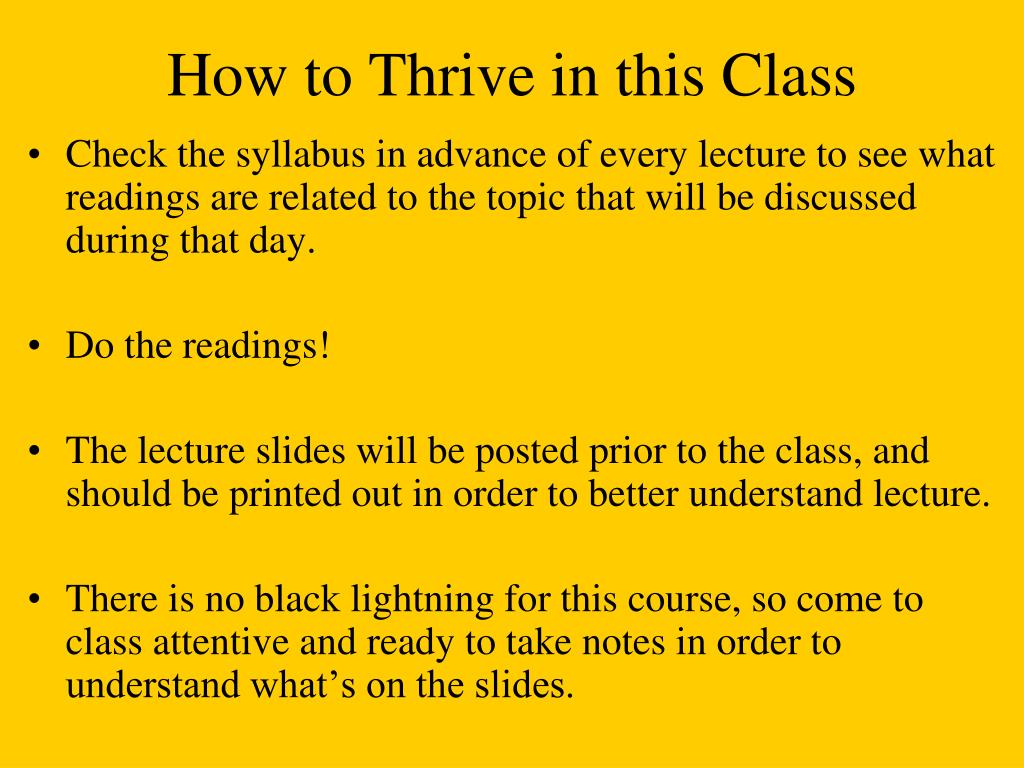 How to Thrive in this Class

• Check the syllabus in advance of every lecture to see what readings are related to the topic that will be discussed during that day.

• Do the readings!

• The lecture slides will be posted prior to the class, and should be printed out in order to better understand lecture.

• There is no black lightning for this course, so come to class attentive and ready to take notes in order to understand what's on the slides.